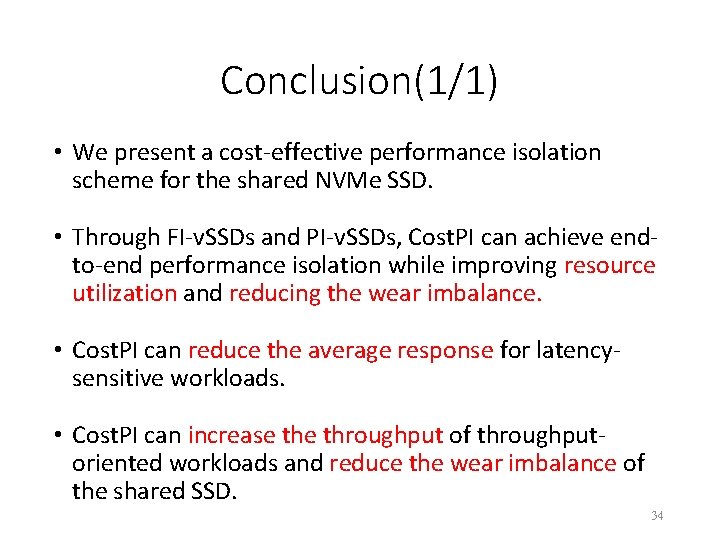 Conclusion(1/1)

• We present a cost-effective performance isolation scheme for the shared NVMe SSD.

• Through FI-vSSDs and PI-vSSDs, CostPI can achieve end-to-end performance isolation while improving resource utilization and reducing the wear imbalance.

• CostPI can reduce the average response for latency-sensitive workloads.

• CostPI can increase the throughput of throughput-oriented workloads and reduce the wear imbalance of the shared SSD.

34